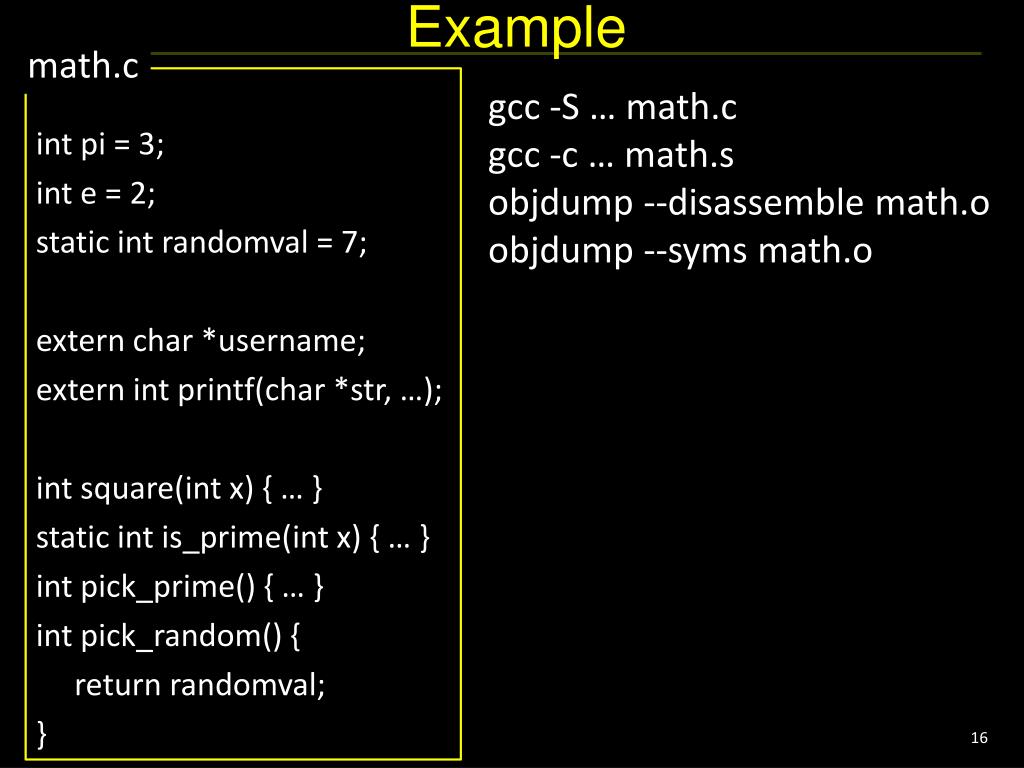 Example

math.c

int pi = 3;
int e = 2;
static int randomval = 7;

extern char *username;
extern int printf(char *str, …);

int square(int x) { … }
static int is_prime(int x) { … }
int pick_prime() { … }
int pick_random() {
return randomval;
}

gcc -S … math.c
gcc -c … math.s
objdump --disassemble math.o
objdump --syms math.o

16